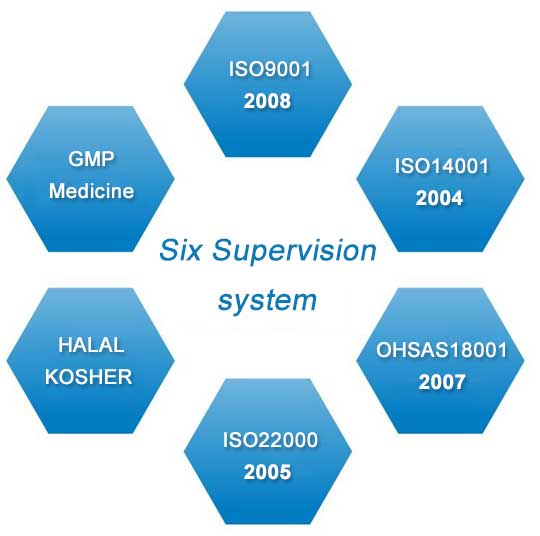 ISO9001
2008

GMP
Medicine

ISO14001
2004

Six Supervision system

HALAL
KOSHER

OHSAS18001
2007

ISO22000
2005